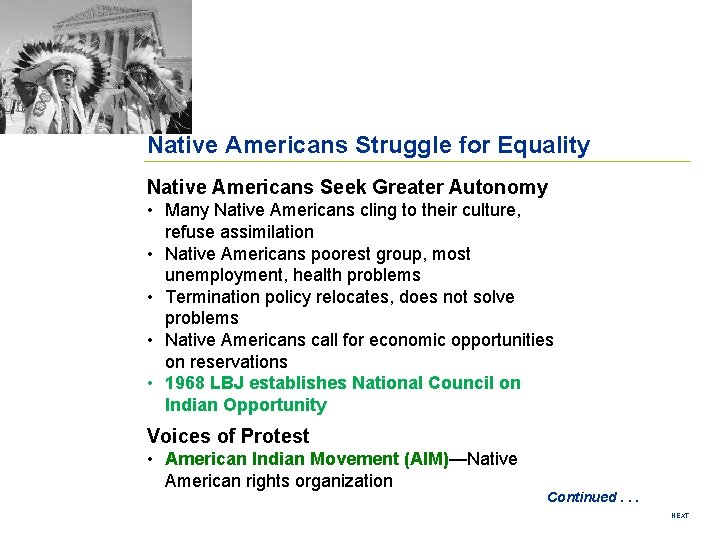 Native Americans Struggle for Equality

Native Americans Seek Greater Autonomy

• Many Native Americans cling to their culture, refuse assimilation
• Native Americans poorest group, most unemployment, health problems
• Termination policy relocates, does not solve problems
• Native Americans call for economic opportunities on reservations
• 1968 LBJ establishes National Council on Indian Opportunity

Voices of Protest

• American Indian Movement (AIM)—Native American rights organization

Continued . . .

NEXT